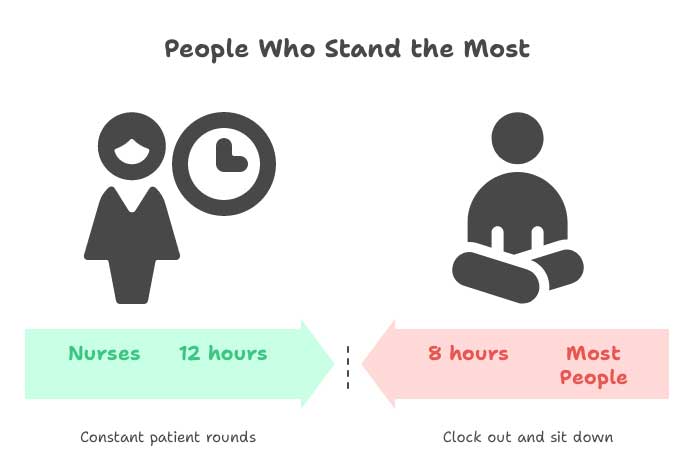 People Who Stand the Most

Nurses 12 hours

8 hours Most People

Constant patient rounds

Clock out and sit down